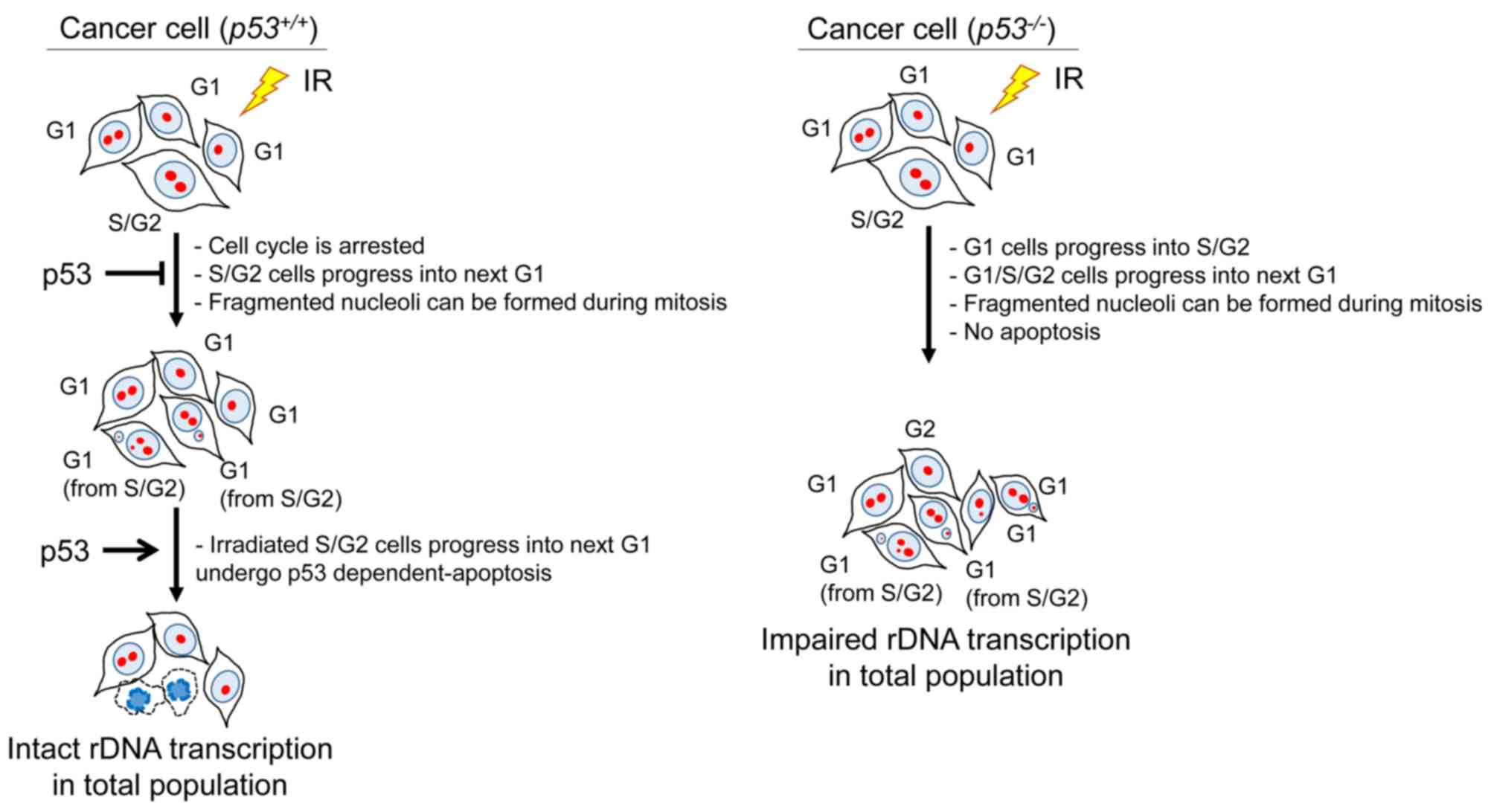 Cancer cell ($p53^{+/+}$)

G1 IR

G1

G1

S/G2

p53

- Cell cycle is arrested
- S/G2 cells progress into next G1
- Fragmented nucleoli can be formed during mitosis

G1

G1

G1

G1 (from S/G2)

G1 (from S/G2)

p53

- Irradiated S/G2 cells progress into next G1 undergo p53 dependent-apoptosis

Intact rDNA transcription in total population

Cancer cell ($p53^{-/-}$)

G1 IR

G1

G1

S/G2

- G1 cells progress into S/G2
- G1/S/G2 cells progress into next G1
- Fragmented nucleoli can be formed during mitosis
- No apoptosis

G2

G1

G1

G1

G1 (from S/G2)

G1 (from S/G2)

Impaired rDNA transcription in total population